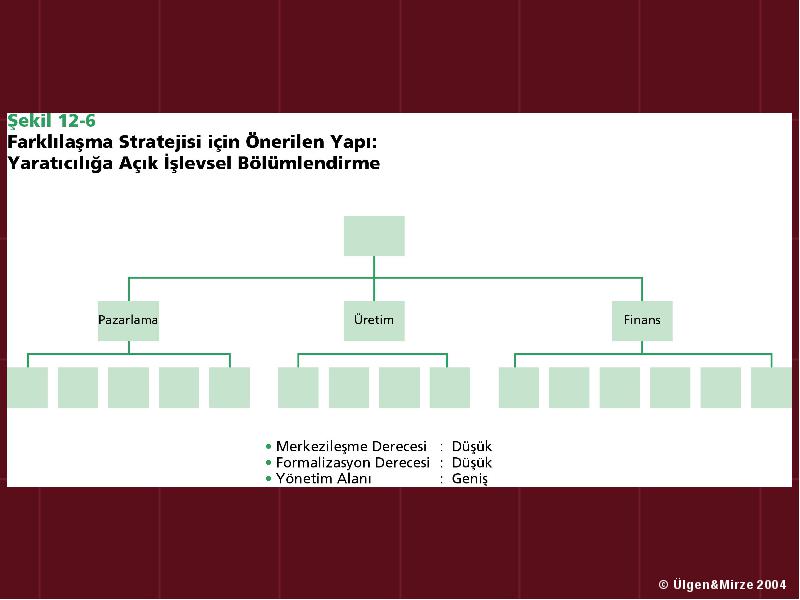 Şekil 12-6
Farklılaşma Stratejisi için Önerilen Yapı:
Yaratıcılığa Açık İşlevsel Bölümlendirme

Pazarlama

Üretim

Finans

• Merkezileşme Derecesi : Düşük
• Formalizasyon Derecesi : Düşük
• Yönetim Alanı : Geniş

© Ülgen&Mirze 2004